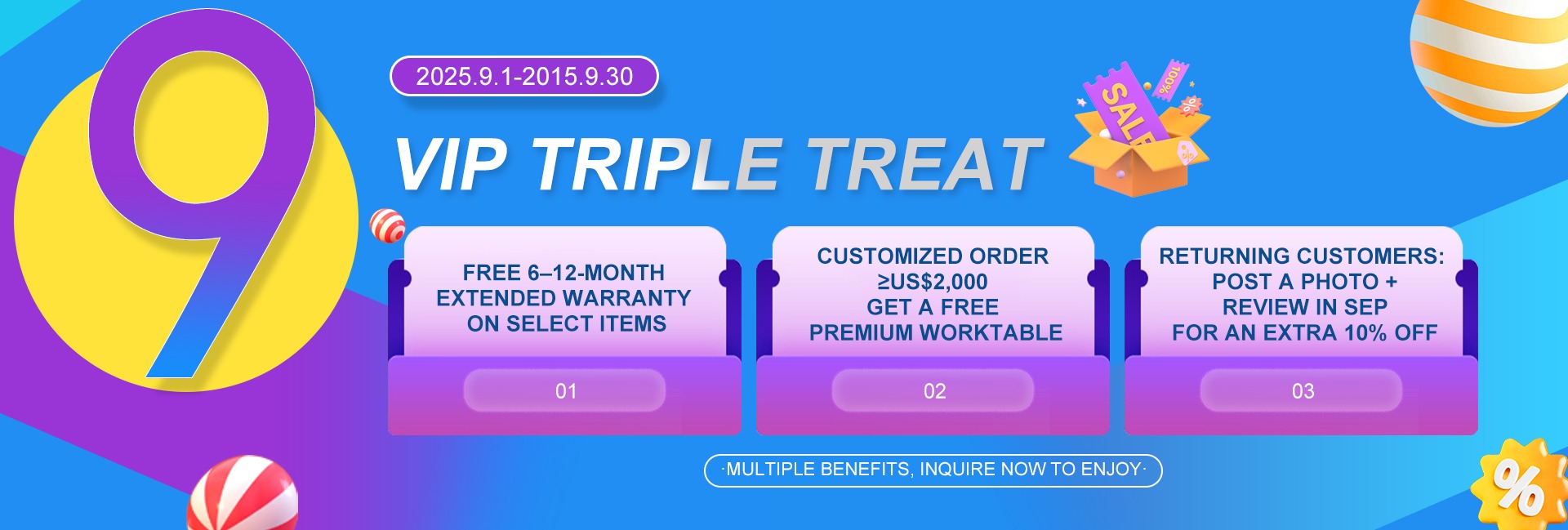 9

2025.9.1-2015.9.30

VIP TRIPLE TREAT

SALE

100%

%

FREE 6–12-MONTH EXTENDED WARRANTY ON SELECT ITEMS

01

CUSTOMIZED ORDER ≥US$2,000 GET A FREE PREMIUM WORKTABLE

02

RETURNING CUSTOMERS: POST A PHOTO + REVIEW IN SEP FOR AN EXTRA 10% OFF

03

·MULTIPLE BENEFITS, INQUIRE NOW TO ENJOY·

%